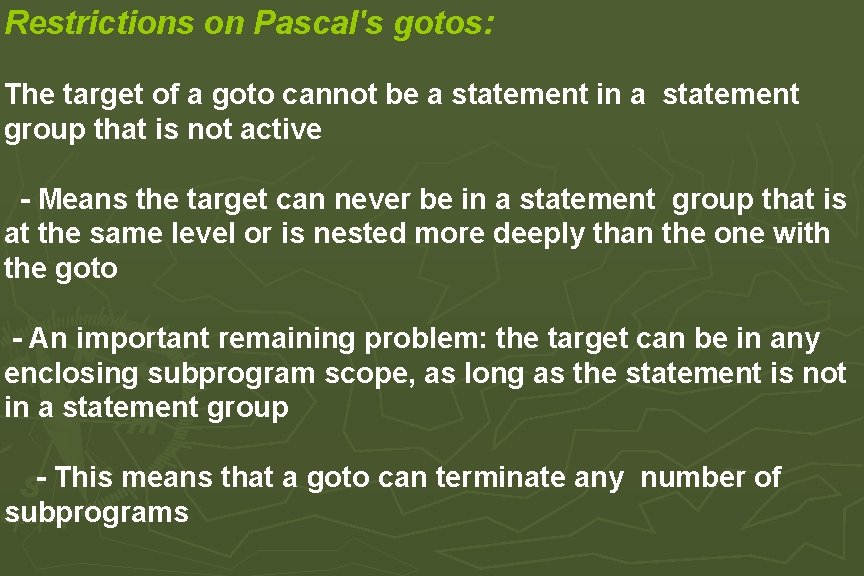 Restrictions on Pascal's gotos:

The target of a goto cannot be a statement in a statement group that is not active

- Means the target can never be in a statement group that is at the same level or is nested more deeply than the one with the goto

- An important remaining problem: the target can be in any enclosing subprogram scope, as long as the statement is not in a statement group

- This means that a goto can terminate any number of subprograms